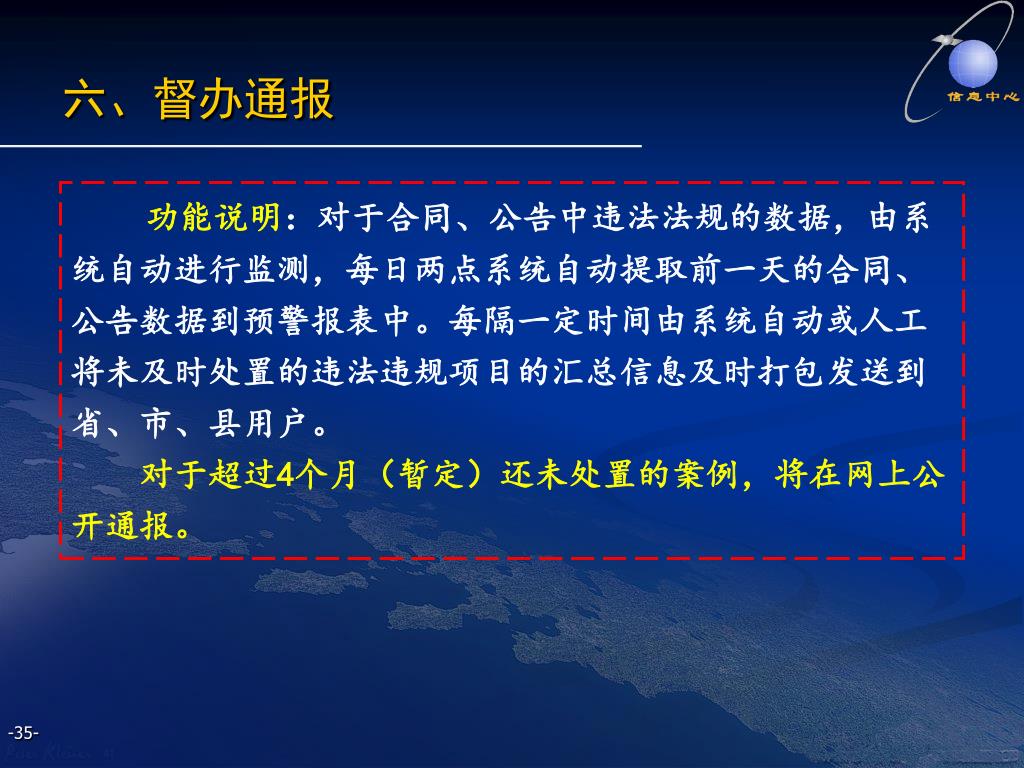 六、督办通报

信息中心

功能说明：对于合同、公告中违法法规的数据，由系统自动进行监测，每日两点系统自动提取前一天的合同、公告数据到预警报表中。每隔一定时间由系统自动或人工将未及时处置的违法违规项目的汇总信息及时打包发送到省、市、县用户。

对于超过4个月（暂定）还未处置的案例，将在网上公开通报。

-35-